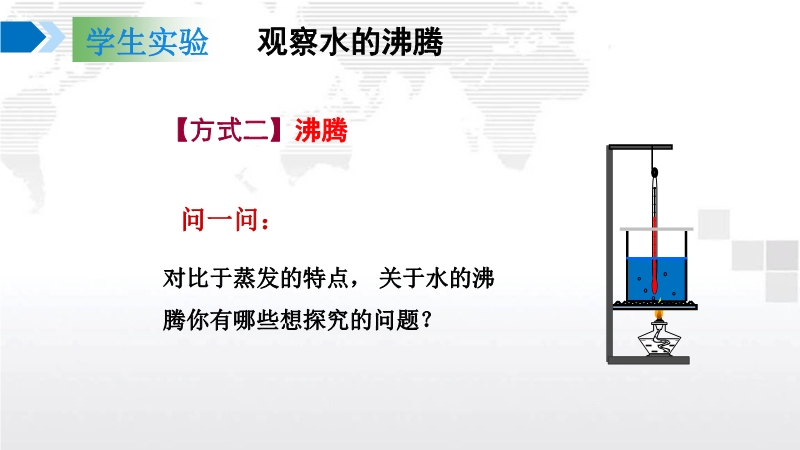 学生实验　观察水的沸腾

【方式二】沸腾

问一问：

对比于蒸发的特点，关于水的沸腾你有哪些想探究的问题？